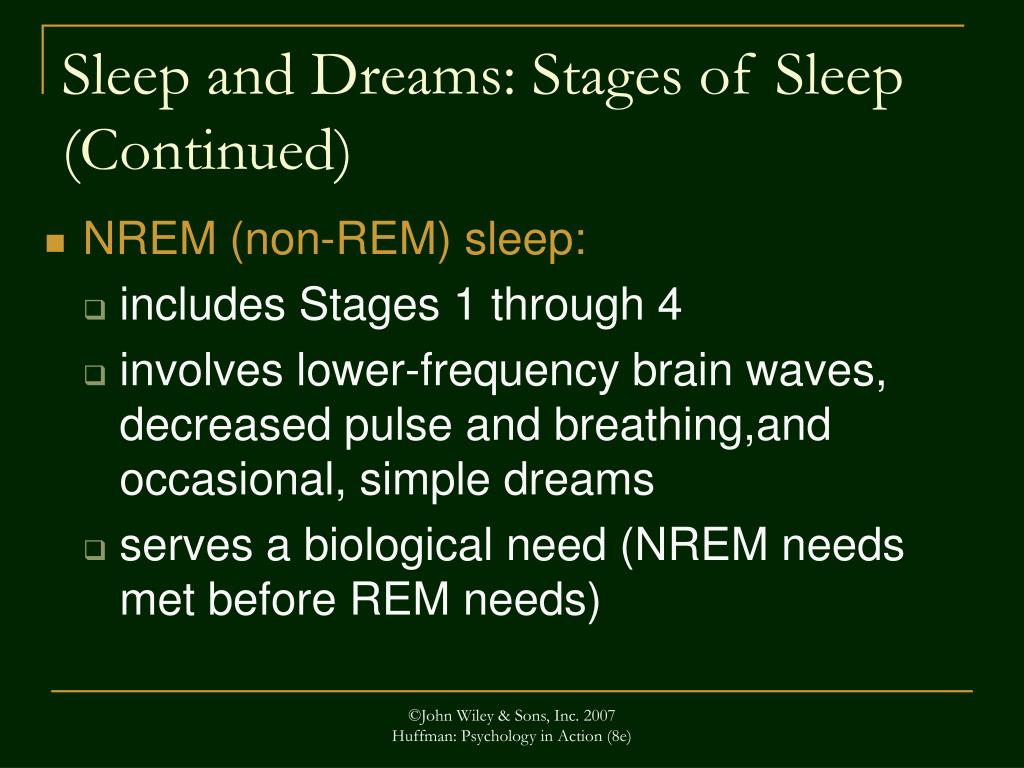 Sleep and Dreams: Stages of Sleep (Continued)

NREM (non-REM) sleep:

includes Stages 1 through 4

involves lower-frequency brain waves, decreased pulse and breathing,and occasional, simple dreams

serves a biological need (NREM needs met before REM needs)

©John Wiley & Sons, Inc. 2007
Huffman: Psychology in Action (8e)